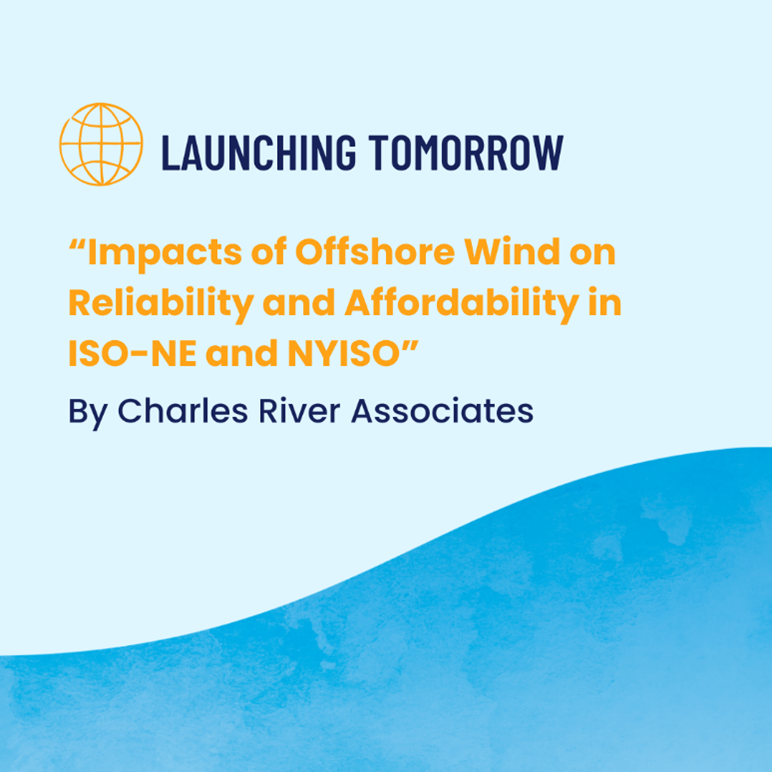 LAUNCHING TOMORROW

“Impacts of Offshore Wind on Reliability and Affordability in ISO-NE and NYISO”

By Charles River Associates